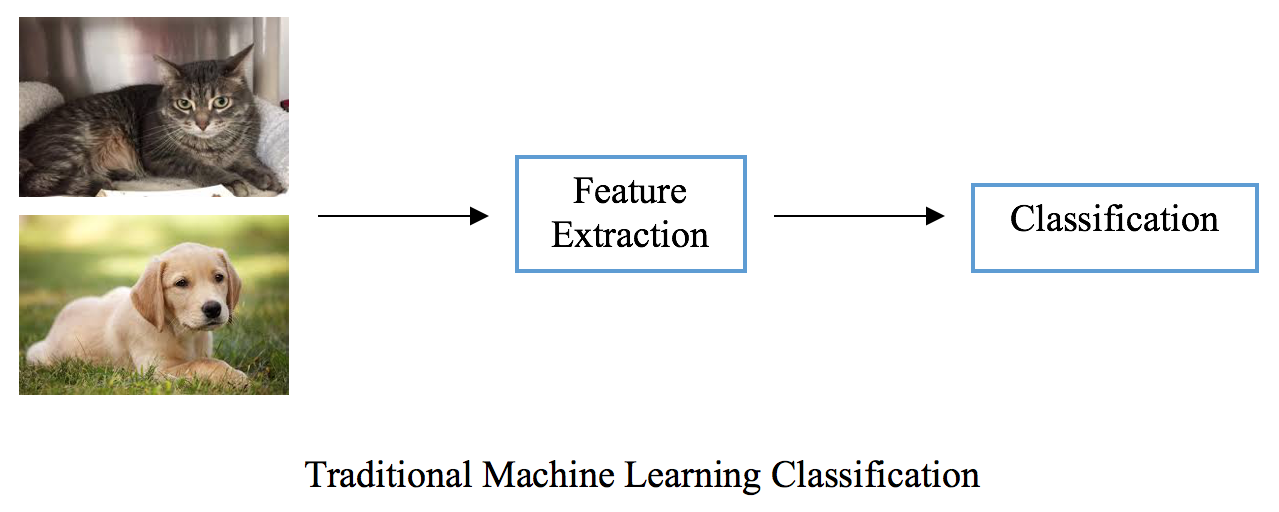 Feature Extraction

Classification

Traditional Machine Learning Classification